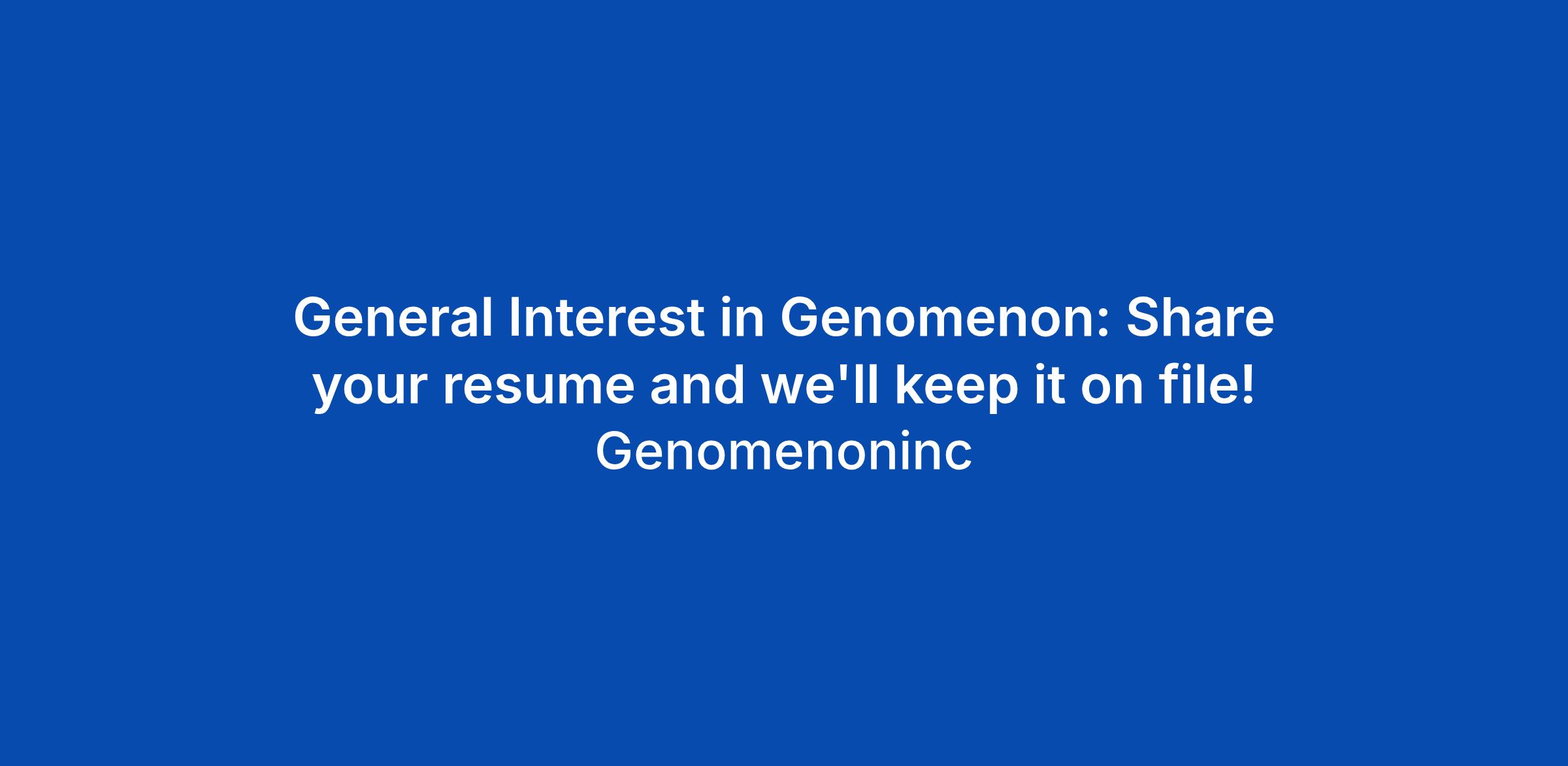 General Interest in Genomenon: Share your resume and we'll keep it on file!

Genomenoninc